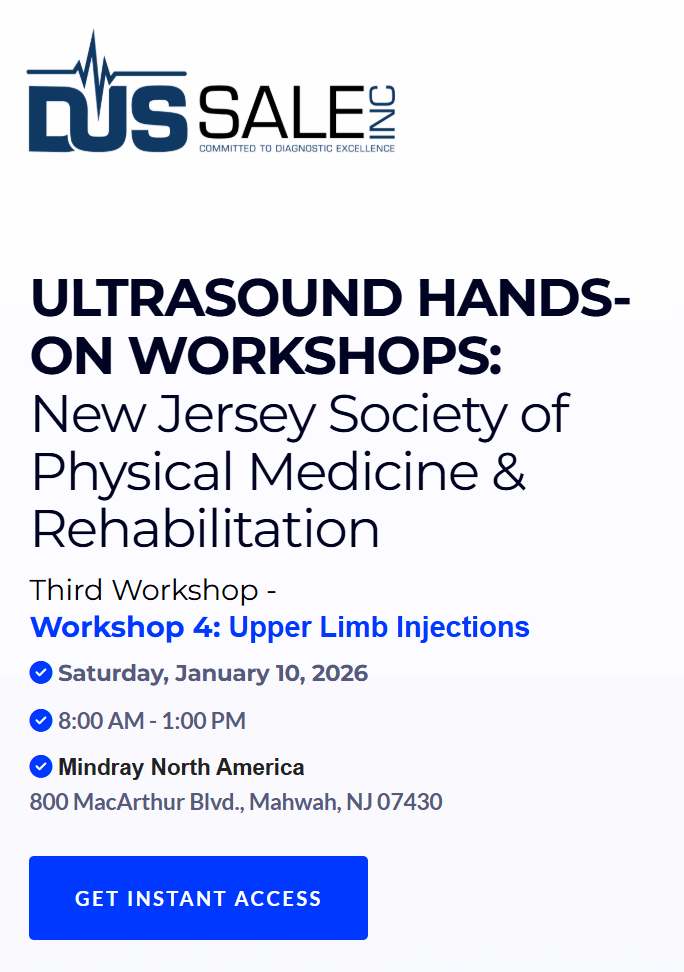 DUS SALE INC
COMMITTED TO DIAGNOSTIC EXCELLENCE

ULTRASOUND HANDS-ON WORKSHOPS:
New Jersey Society of Physical Medicine & Rehabilitation

Third Workshop -
Workshop 4: Upper Limb Injections

Saturday, January 10, 2026

8:00 AM - 1:00 PM

Mindray North America
800 MacArthur Blvd., Mahwah, NJ 07430

GET INSTANT ACCESS